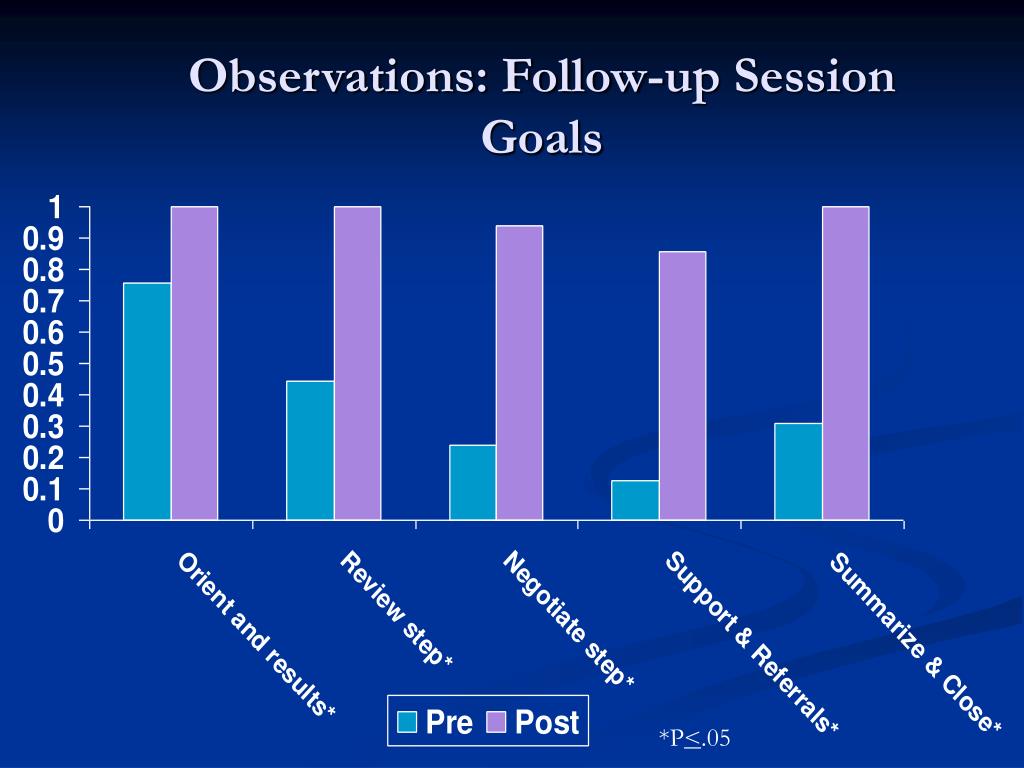 Observations: Follow-up Session Goals

1
0.9
0.8
0.7
0.6
0.5
0.4
0.3
0.2
0.1
0

Orient and results*
Review step*
Negotiate step*
Support & Referrals*
Summarize & Close*

Pre Post

*P$\leq$.05